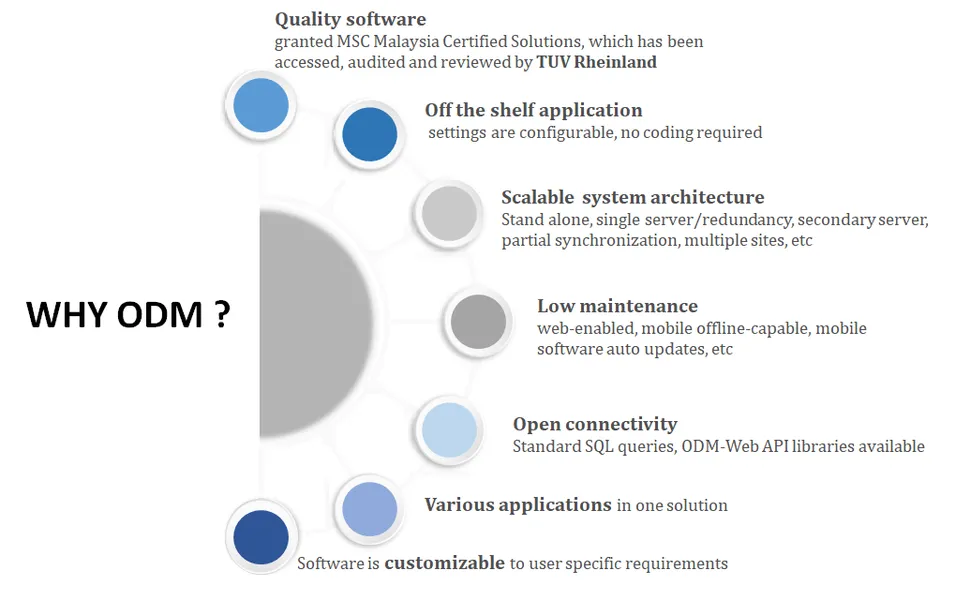 WHY ODM ?

Quality software
granted MSC Malaysia Certified Solutions, which has been accessed, audited and reviewed by TUV Rheinland

Off the shelf application
settings are configurable, no coding required

Scalable system architecture
Stand alone, single server/redundancy, secondary server, partial synchronization, multiple sites, etc

Low maintenance
web-enabled, mobile offline-capable, mobile software auto updates, etc

Open connectivity
Standard SQL queries, ODM-Web API libraries available

Various applications in one solution

Software is customizable to user specific requirements